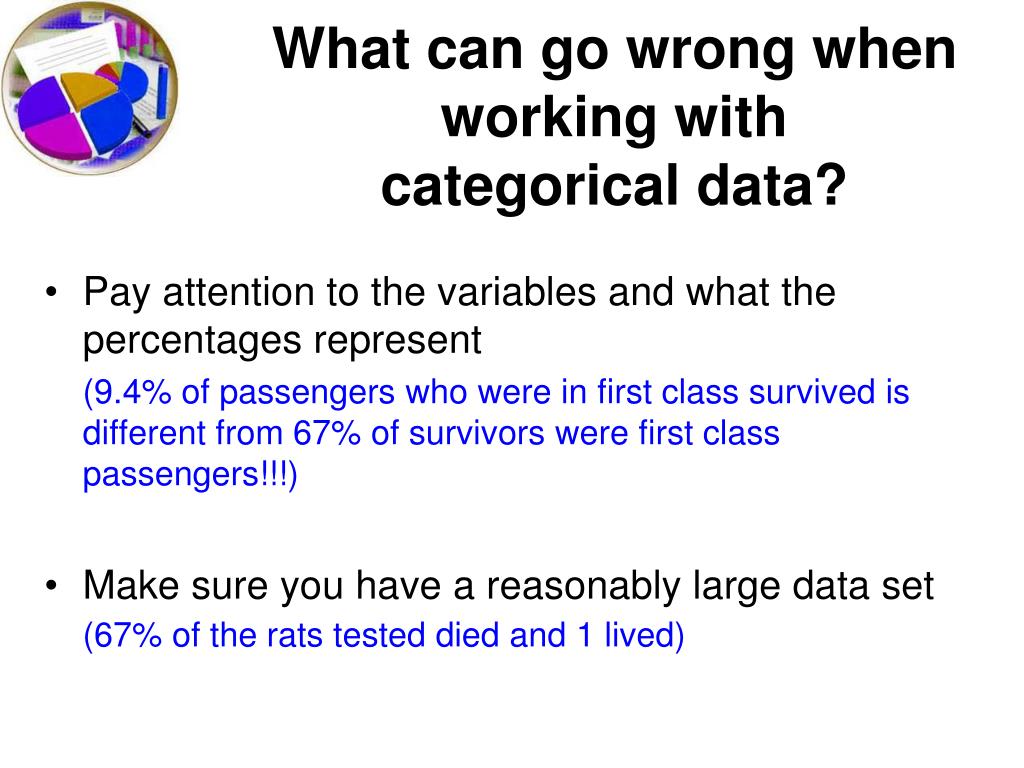 What can go wrong when working with categorical data?

• Pay attention to the variables and what the percentages represent

(9.4% of passengers who were in first class survived is different from 67% of survivors were first class passengers!!!)

• Make sure you have a reasonably large data set

(67% of the rats tested died and 1 lived)